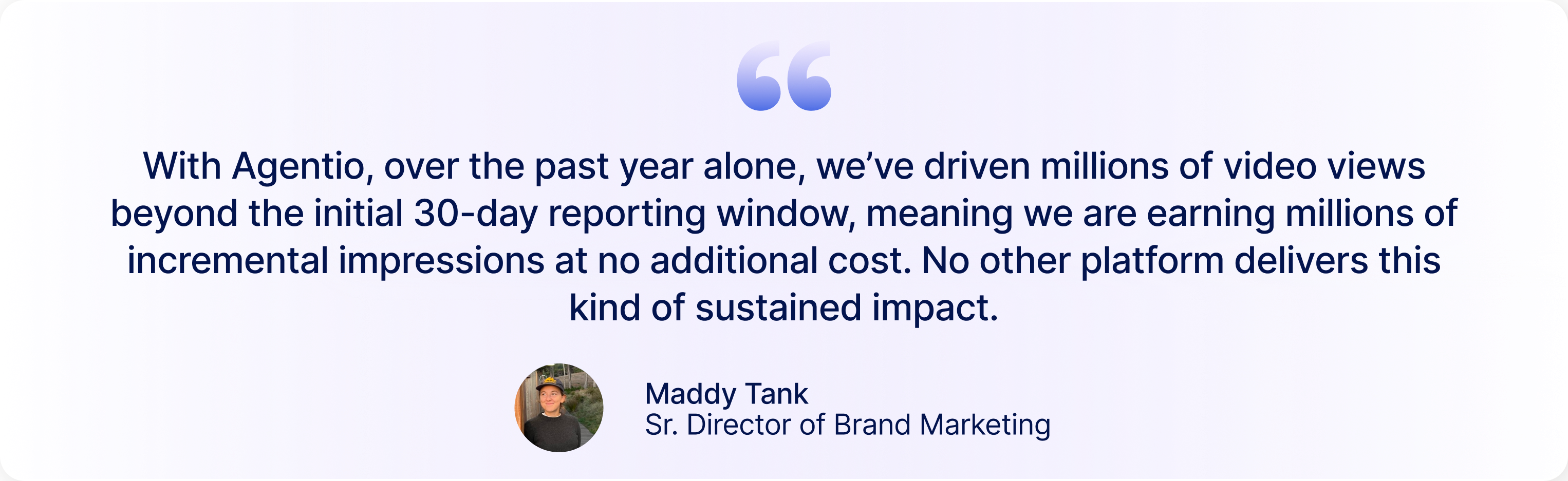 “

With Agentio, over the past year alone, we’ve driven millions of video views beyond the initial 30-day reporting window, meaning we are earning millions of incremental impressions at no additional cost. No other platform delivers this kind of sustained impact.

Maddy Tank
Sr. Director of Brand Marketing